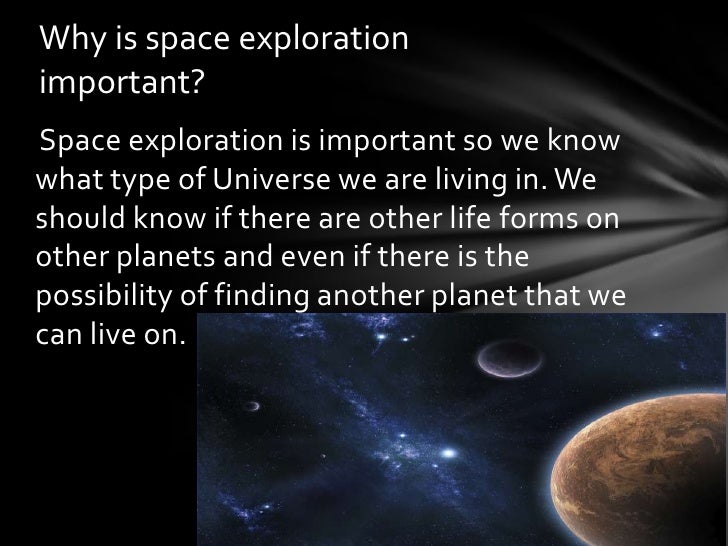 Why is space exploration important?

Space exploration is important so we know what type of Universe we are living in. We should know if there are other life forms on other planets and even if there is the possibility of finding another planet that we can live on.